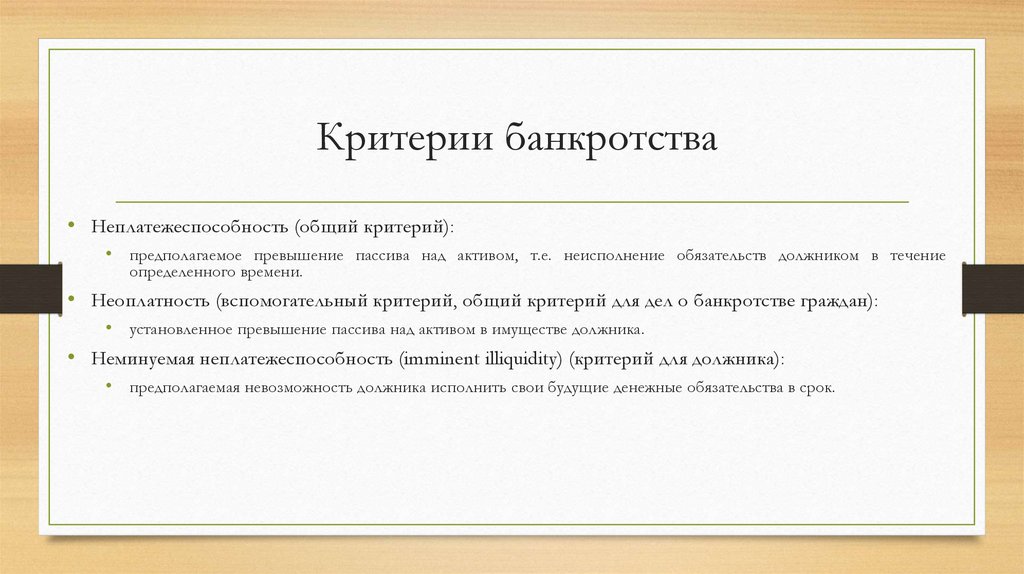 Критерии банкротства

• Неплатежеспособность (общий критерий):
  • предполагаемое превышение пассива над активом, т.е. неисполнение обязательств должником в течение определенного времени.
• Неоплатность (вспомогательный критерий, общий критерий для дел о банкротстве граждан):
  • установленное превышение пассива над активом в имуществе должника.
• Неминуемая неплатежеспособность (imminent illiquidity) (критерий для должника):
  • предполагаемая невозможность должника исполнить свои будущие денежные обязательства в срок.